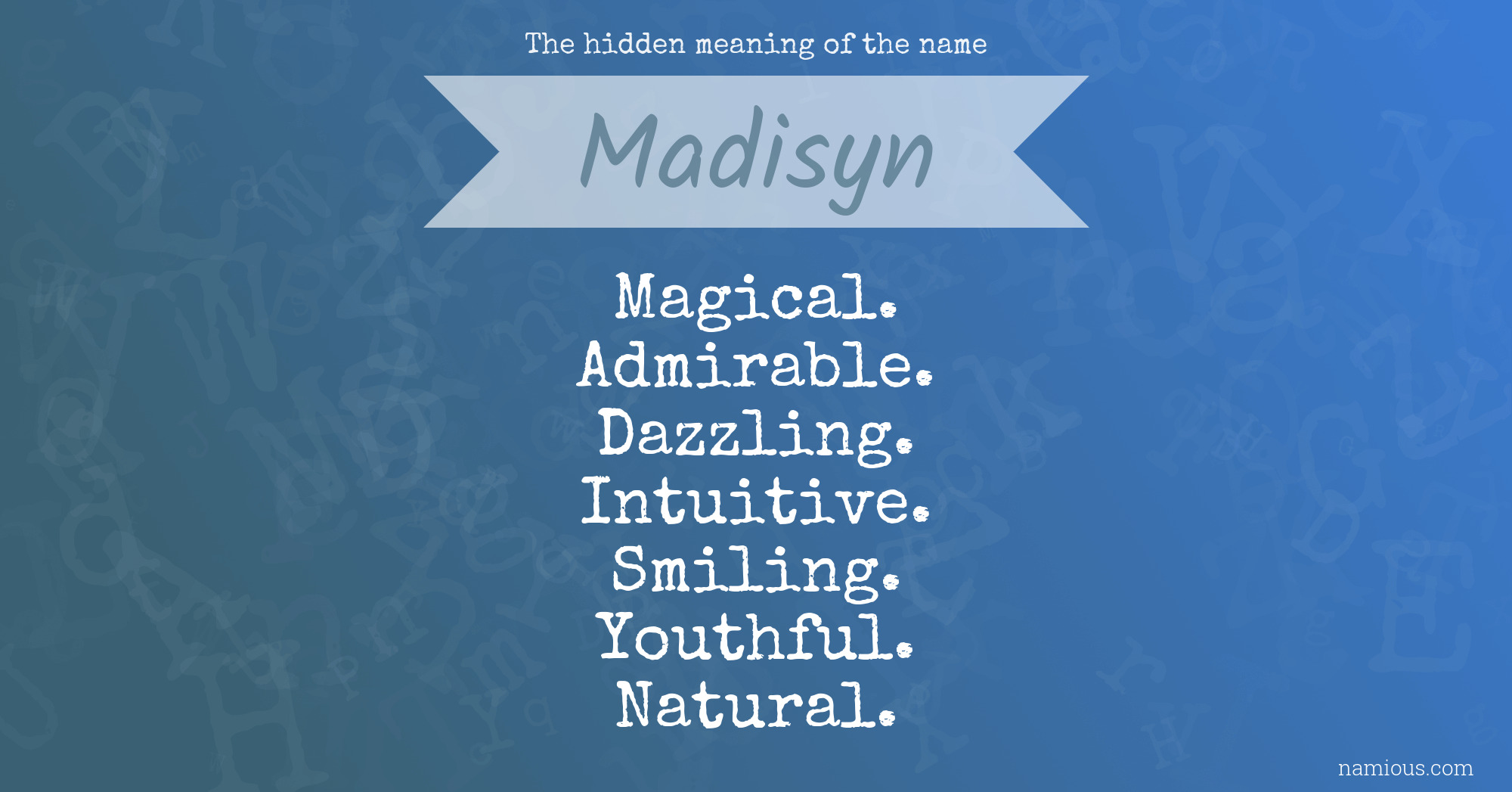 The hidden meaning of the name

Madisyn

Magical.
Admirable.
Dazzling.
Intuitive.
Smiling.
Youthful.
Natural.

namious.com